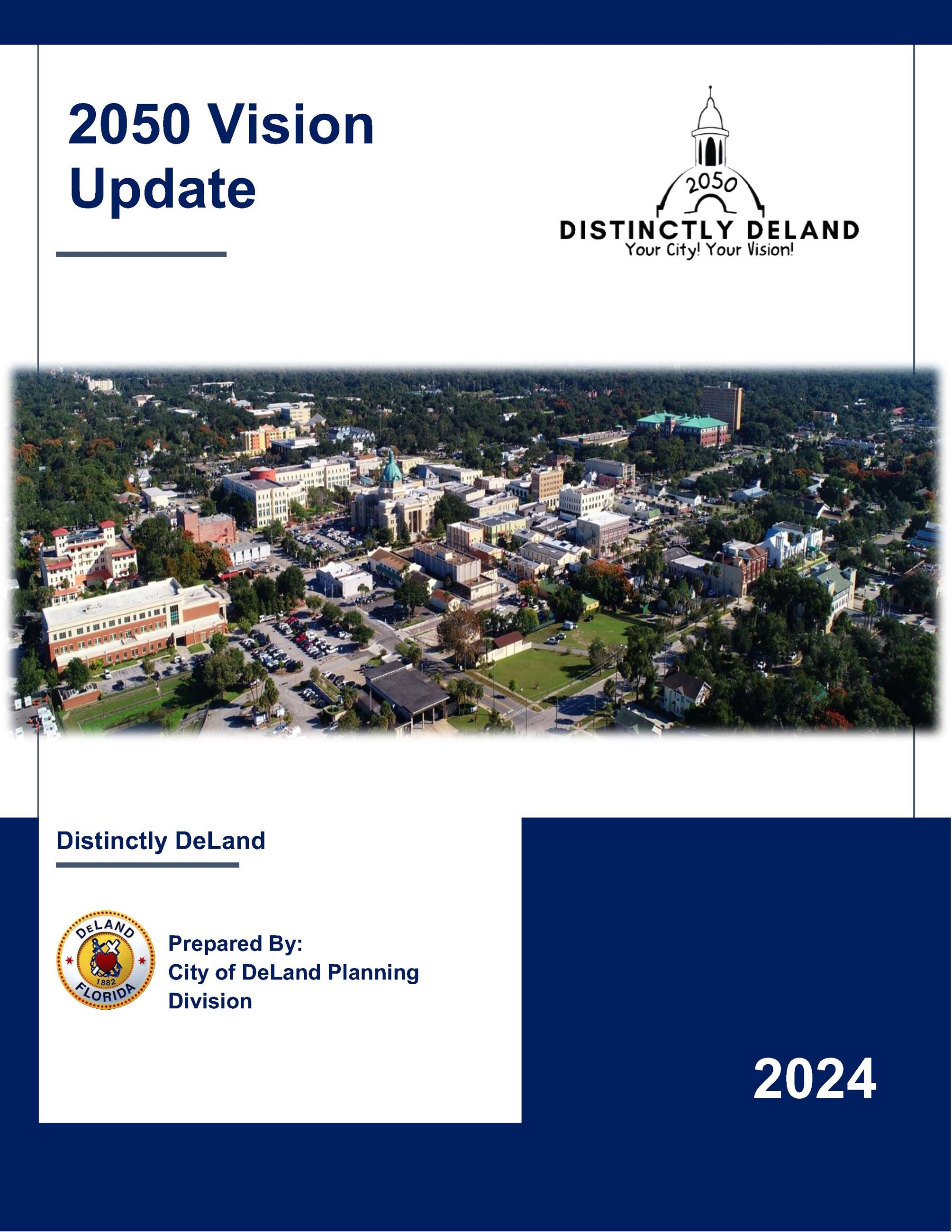 2050 Vision Update

2050
DISTINCTLY DELAND
Your City! Your Vision!

Distinctly DeLand

DeLAND
1882
FLORIDA

Prepared By:
City of DeLand Planning Division

2024